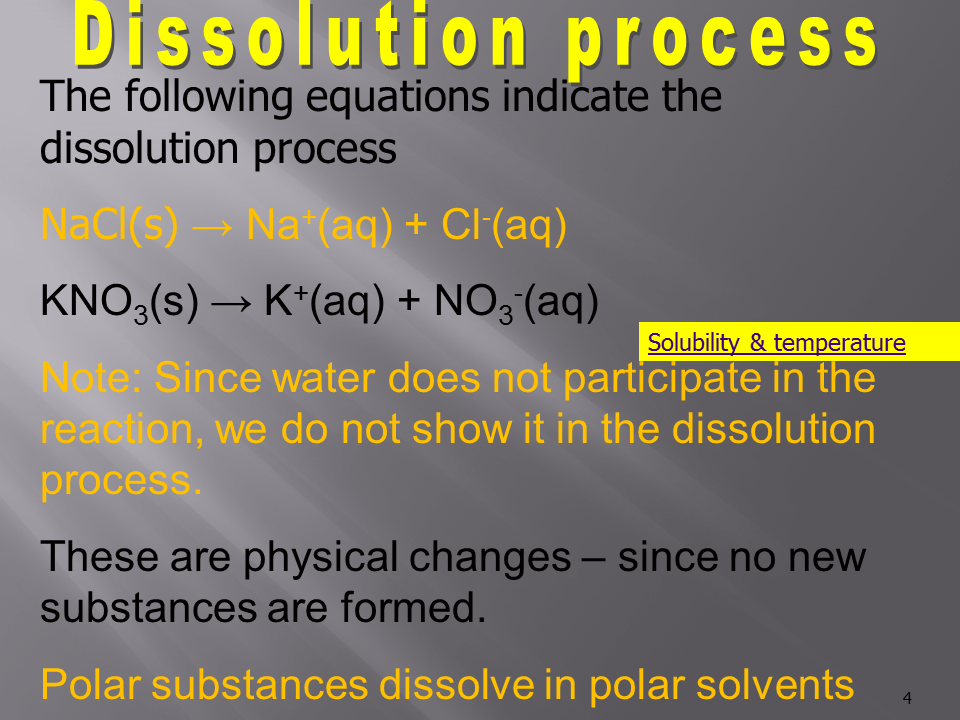 Dissolution process

The following equations indicate the dissolution process

$NaCl(s) \rightarrow Na^+(aq) + Cl^-(aq)$

$KNO_3(s) \rightarrow K^+(aq) + NO_3^-(aq)$

Solubility & temperature

Note: Since water does not participate in the reaction, we do not show it in the dissolution process.

These are physical changes – since no new substances are formed.

Polar substances dissolve in polar solvents

4